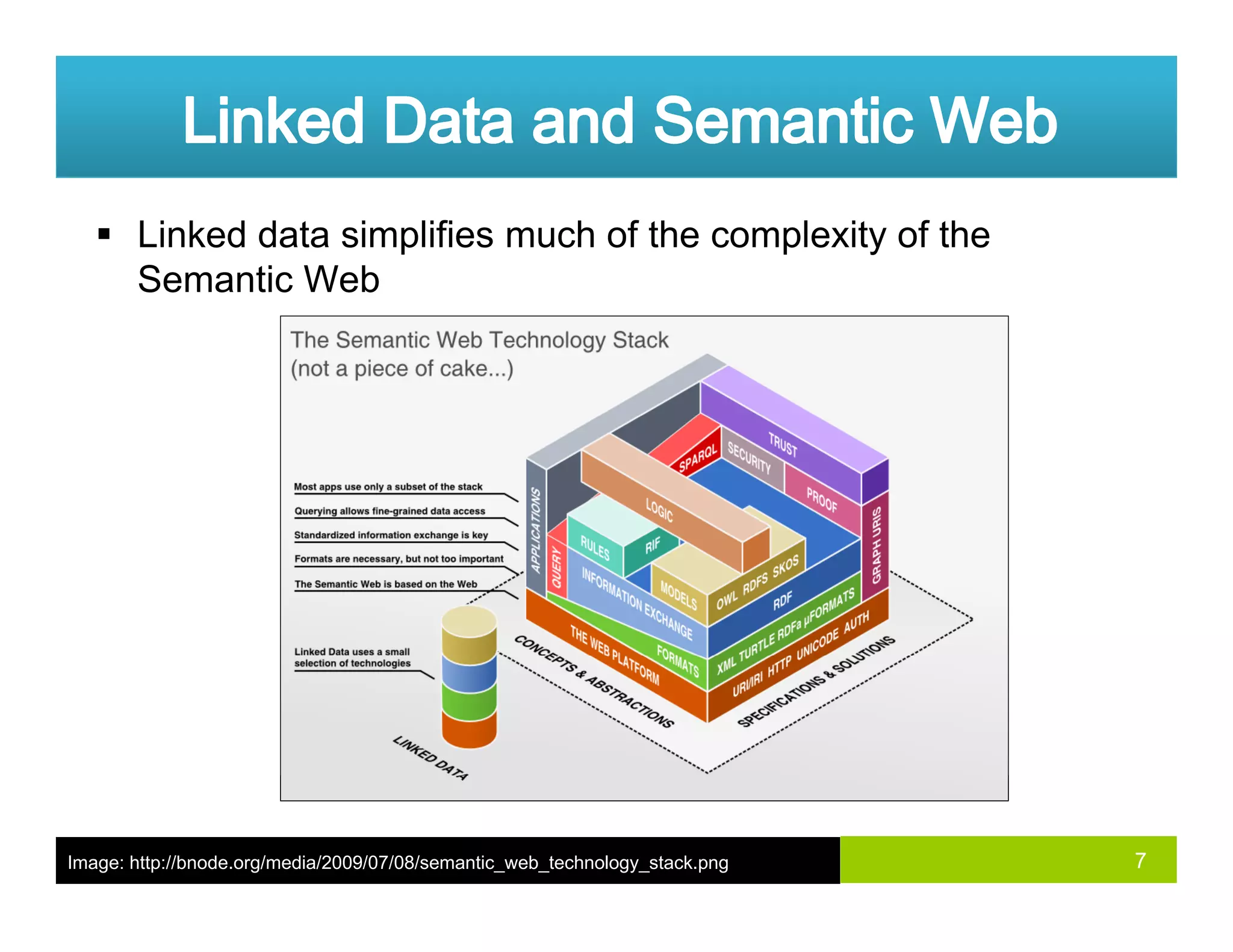 Linked Data and Semantic Web

▪ Linked data simplifies much of the complexity of the Semantic Web

The Semantic Web Technology Stack
(not a piece of cake...)

Most apps use only a subset of the stack
Querying allows fine-grained data access
Standardized information exchange is key
Formats are necessary, but not too important
The Semantic Web is based on the Web

Linked Data uses a small selection of technologies

APPLICATIONS
QUERY
SPARQL
SECURITY
TRUST
PROOF
LOGIC
RULES
RIF
MODELS
OWL RDFS SKOS
INFORMATION EXCHANGE
RDF
GRAPH URIS
FORMATS
XML TURTLE RDFa μFORMATS
THE WEB PLATFORM
URI/IRI HTTP UNICODE AUTH
CONCEPTS & ABSTRACTIONS
SPECIFICATIONS & SOLUTIONS
LINKED DATA

Image: http://bnode.org/media/2009/07/08/semantic_web_technology_stack.png
7